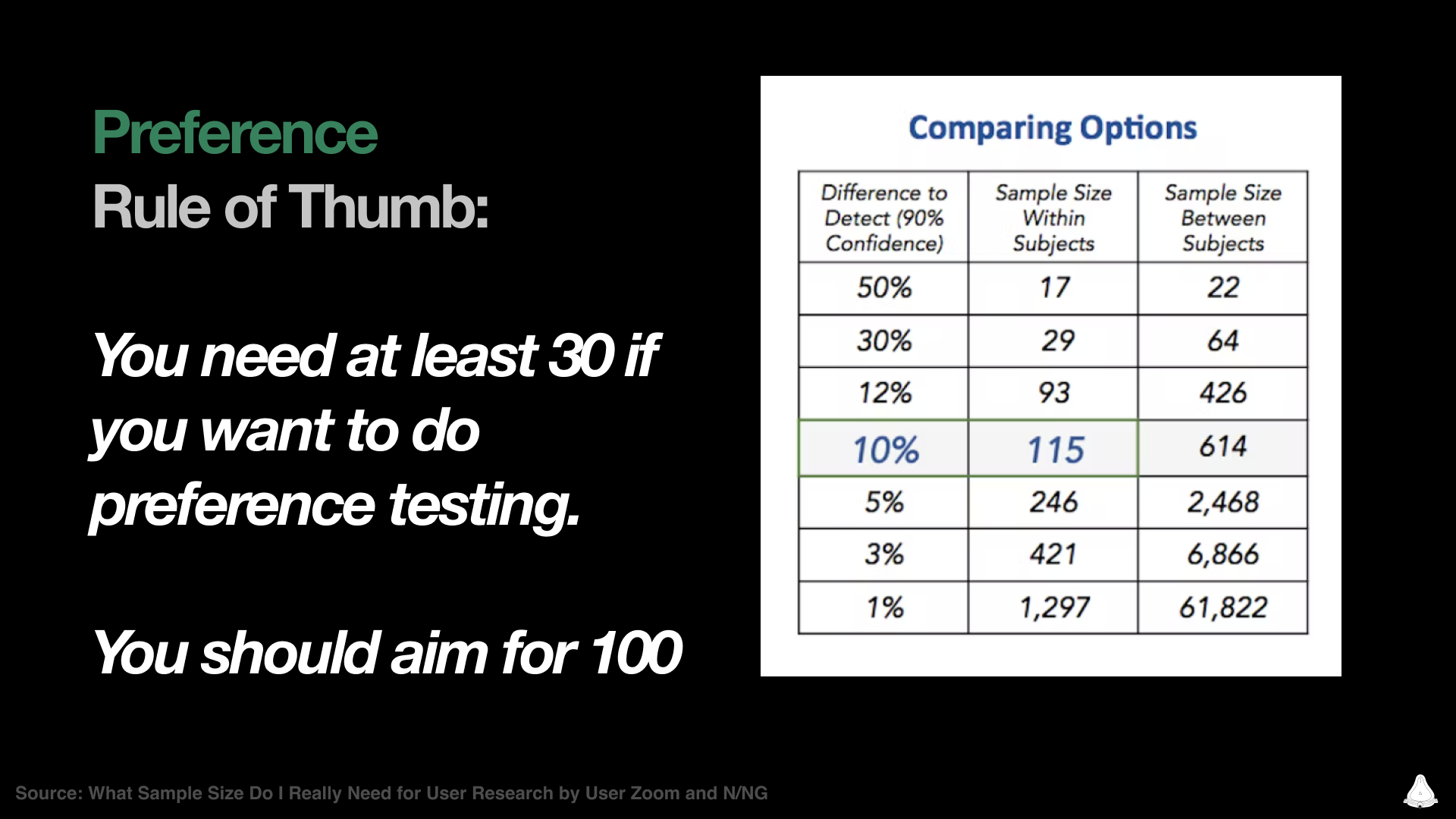 Preference
Rule of Thumb:

You need at least 30 if you want to do preference testing.

You should aim for 100

Comparing Options

| Difference to Detect (90% Confidence) | Sample Size Within Subjects | Sample Size Between Subjects |
|---|---|---|
| 50% | 17 | 22 |
| 30% | 29 | 64 |
| 12% | 93 | 426 |
| 10% | 115 | 614 |
| 5% | 246 | 2,468 |
| 3% | 421 | 6,866 |
| 1% | 1,297 | 61,822 |

Source: What Sample Size Do I Really Need for User Research by User Zoom and N/NG